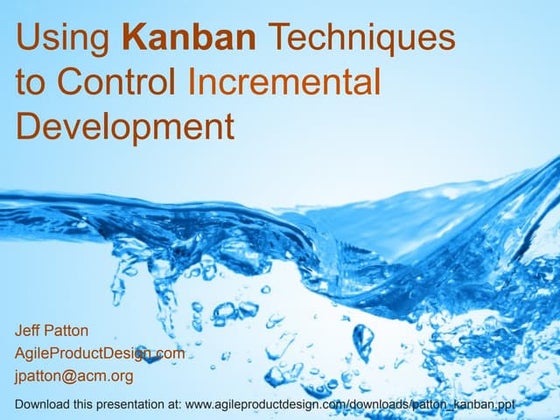 Using Kanban Techniques to Control Incremental Development

Jeff Patton
AgileProductDesign.com
jpatton@acm.org

Download this presentation at: www.agileproductdesign.com/downloads/patton_kanban.ppt